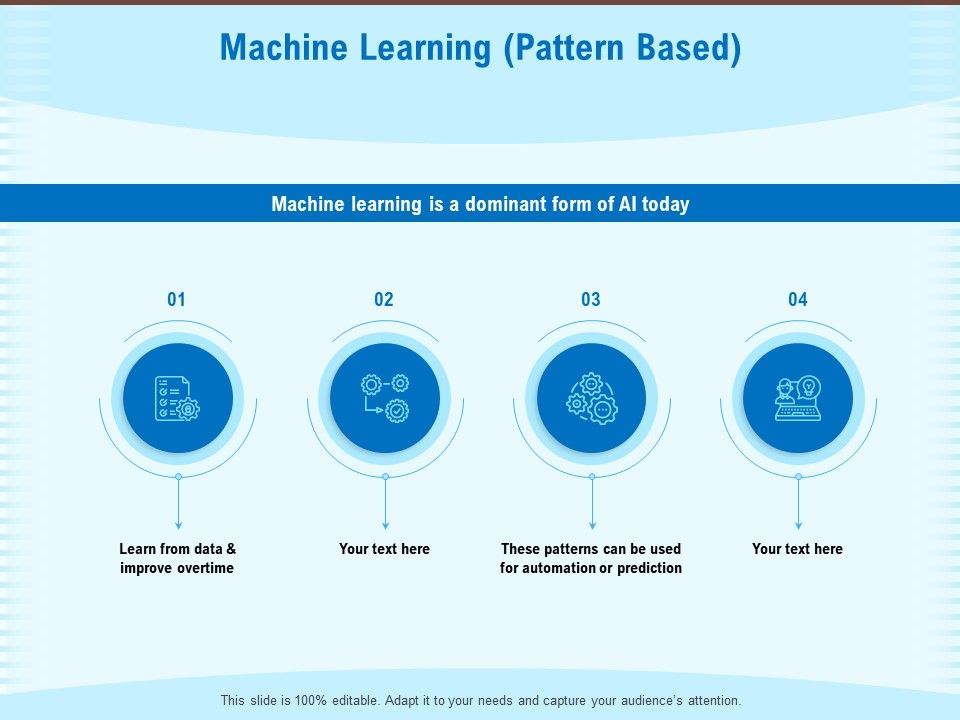 Machine Learning (Pattern Based)

Machine learning is a dominant form of AI today

01

Learn from data & improve overtime

02

Your text here

03

These patterns can be used for automation or prediction

04

Your text here

This slide is 100% editable. Adapt it to your needs and capture your audience's attention.